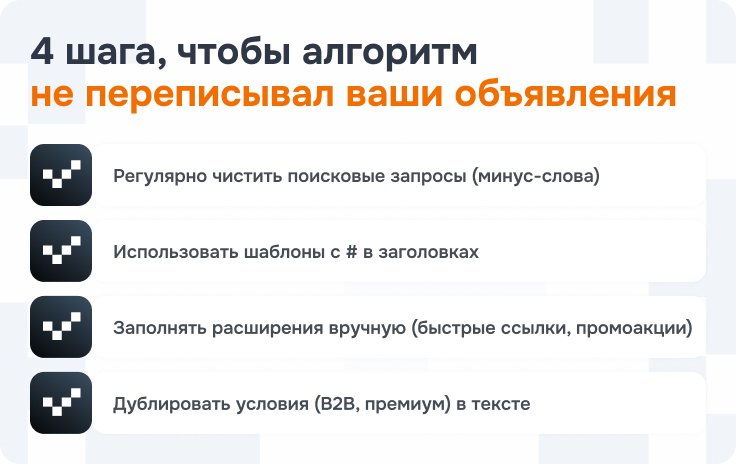 4 шага, чтобы алгоритм не переписывал ваши объявления

Регулярно чистить поисковые запросы (минус-слова)

Использовать шаблоны с # в заголовках

Заполнять расширения вручную (быстрые ссылки, промоакции)

Дублировать условия (B2B, премиум) в тексте